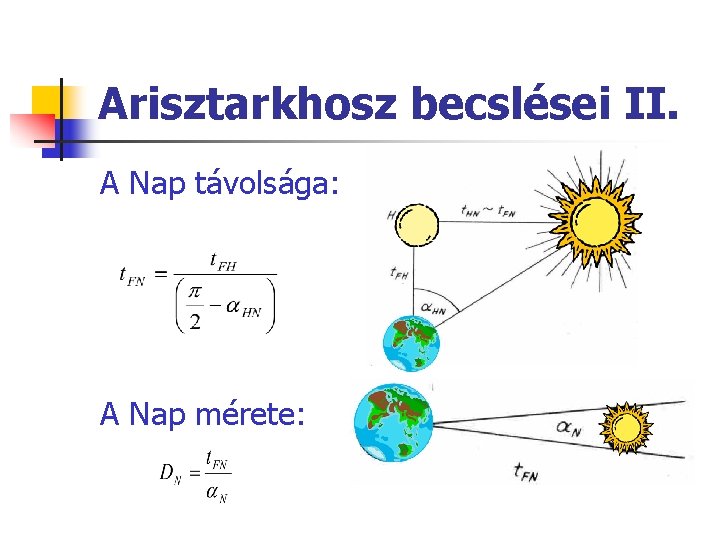 Arisztarkhosz becslései II.

A Nap távolsága:

$t_{FN} = \frac{t_{FH}}{\left(\frac{\pi}{2} - \alpha_{HN}\right)}$

H

$t_{HN} \sim t_{FN}$

$t_{FH}$

$\alpha_{HN}$

A Nap mérete:

$D_N = \frac{t_{FN}}{\alpha_N}$

$\alpha_N$

$t_{FN}$